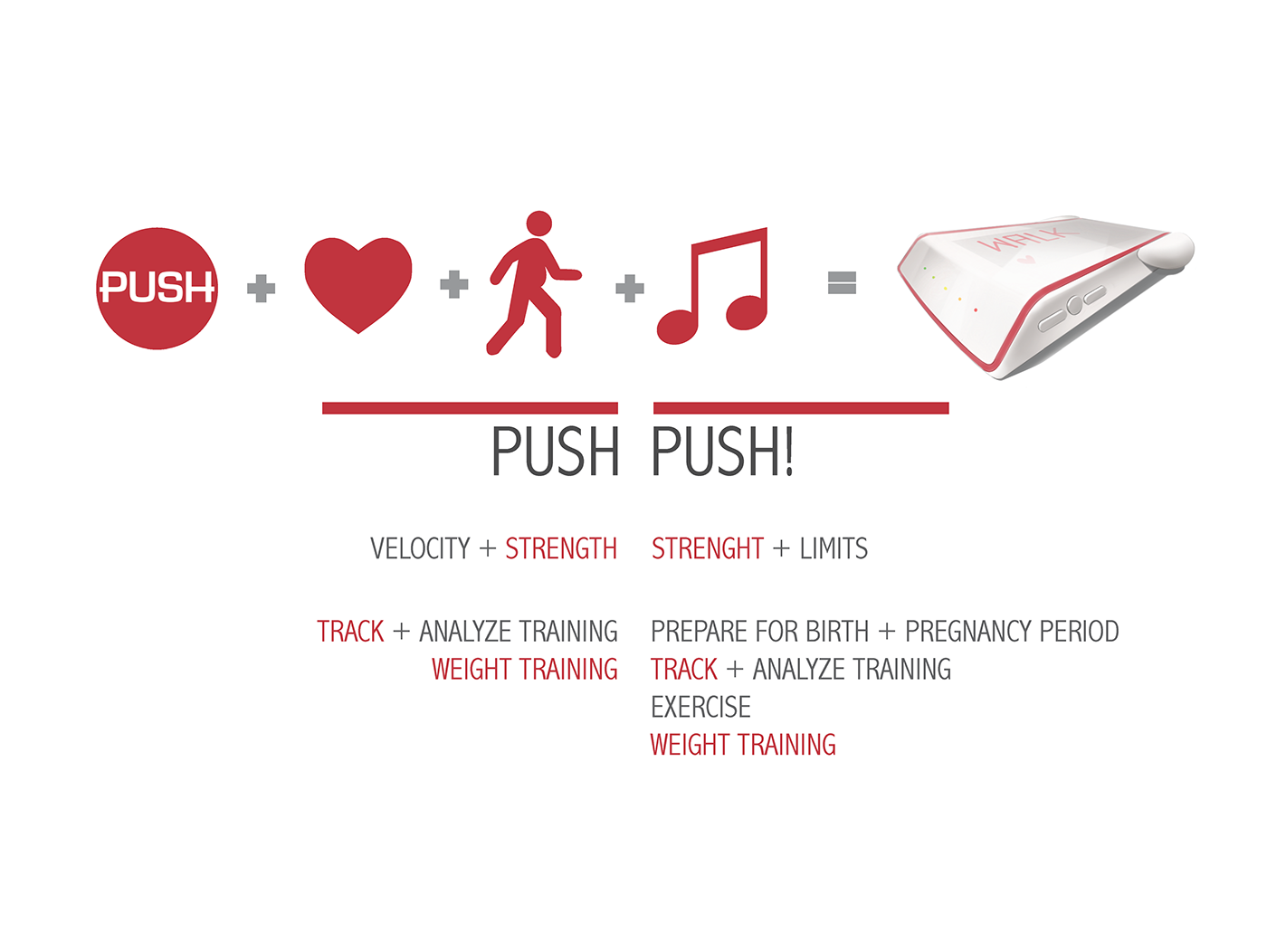 PUSH + + + = WALK

PUSH

VELOCITY + STRENGTH

TRACK + ANALYZE TRAINING
WEIGHT TRAINING

PUSH!

STRENGHT + LIMITS

PREPARE FOR BIRTH + PREGNANCY PERIOD
TRACK + ANALYZE TRAINING
EXERCISE
WEIGHT TRAINING